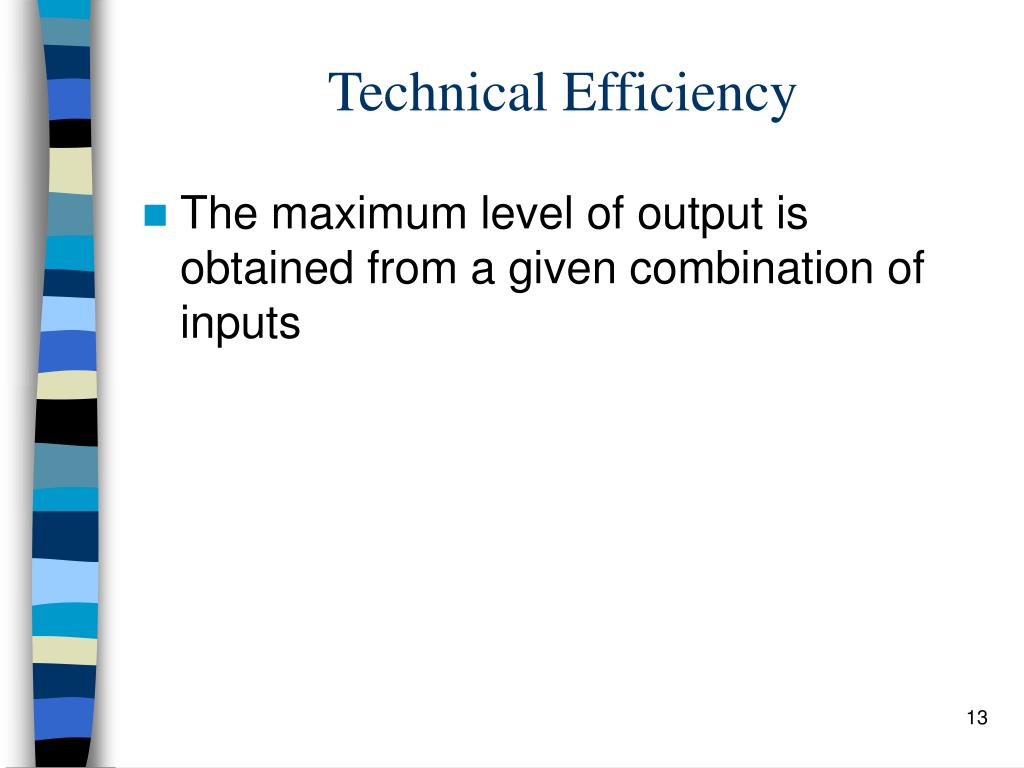 Technical Efficiency

The maximum level of output is obtained from a given combination of inputs

13